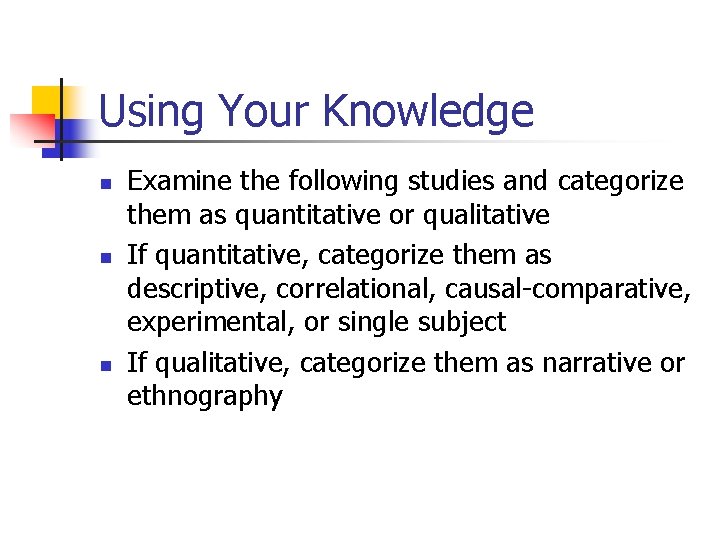 Using Your Knowledge

- Examine the following studies and categorize them as quantitative or qualitative
- If quantitative, categorize them as descriptive, correlational, causal-comparative, experimental, or single subject
- If qualitative, categorize them as narrative or ethnography